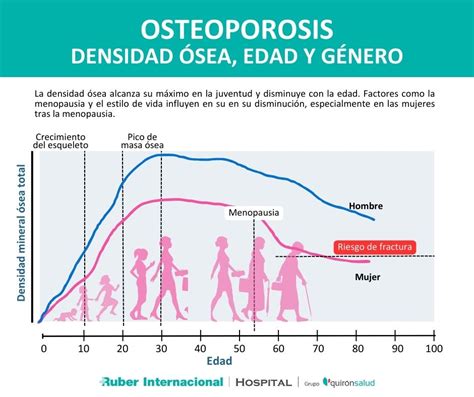 OSTEOPOROSIS
DENSIDAD ÓSEA, EDAD Y GÉNERO

La densidad ósea alcanza su máximo en la juventud y disminuye con la edad. Factores como la menopausia y el estilo de vida influyen en su en su disminución, especialmente en las mujeres tras la menopausia.

Crecimiento del esqueleto

Pico de masa ósea

Densidad mineral ósea total

Menopausia

Hombre

Riesgo de fractura

Mujer

0 10 20 30 40 50 60 70 80 90 100

Edad

Ruber Internacional | HOSPITAL | Grupo quironsalud